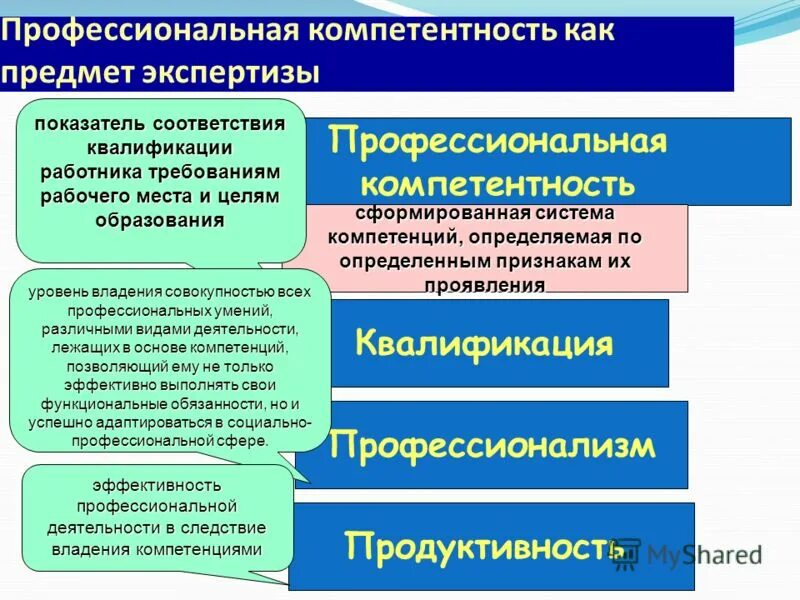 Профессиональная компетентность как предмет экспертизы

показатель соответствия квалификации работника требованиям рабочего места и целям образования

Профессиональная компетентность

сформированная система компетенций, определяемая по определенным признакам их проявления

уровень владения совокупностью всех профессиональных умений, различными видами деятельности, лежащих в основе компетенций, позволяющий ему не только эффективно выполнять свои функциональные обязанности, но и успешно адаптироваться в социально-профессиональной сфере.

Квалификация

Профессионализм

эффективность профессиональной деятельности в следствие владения компетенциями

Продуктивность

MyShared